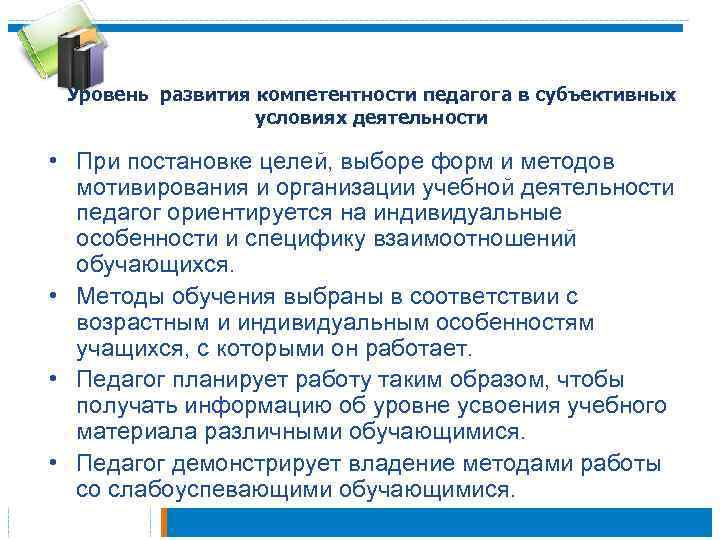 Уровень развития компетентности педагога в субъективных условиях деятельности

• При постановке целей, выборе форм и методов мотивирования и организации учебной деятельности педагог ориентируется на индивидуальные особенности и специфику взаимоотношений обучающихся.

• Методы обучения выбраны в соответствии с возрастным и индивидуальным особенностям учащихся, с которыми он работает.

• Педагог планирует работу таким образом, чтобы получать информацию об уровне усвоения учебного материала различными обучающимися.

• Педагог демонстрирует владение методами работы со слабоуспевающими обучающимися.